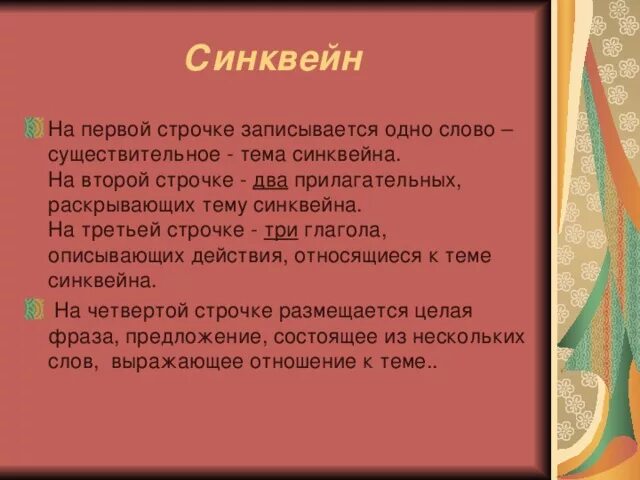 Синквейн

На первой строчке записывается одно слово – существительное - тема синквейна.
На второй строчке - два прилагательных, раскрывающих тему синквейна.
На третьей строчке - три глагола, описывающих действия, относящиеся к теме синквейна.

На четвертой строчке размещается целая фраза, предложение, состоящее из нескольких слов, выражающее отношение к теме..